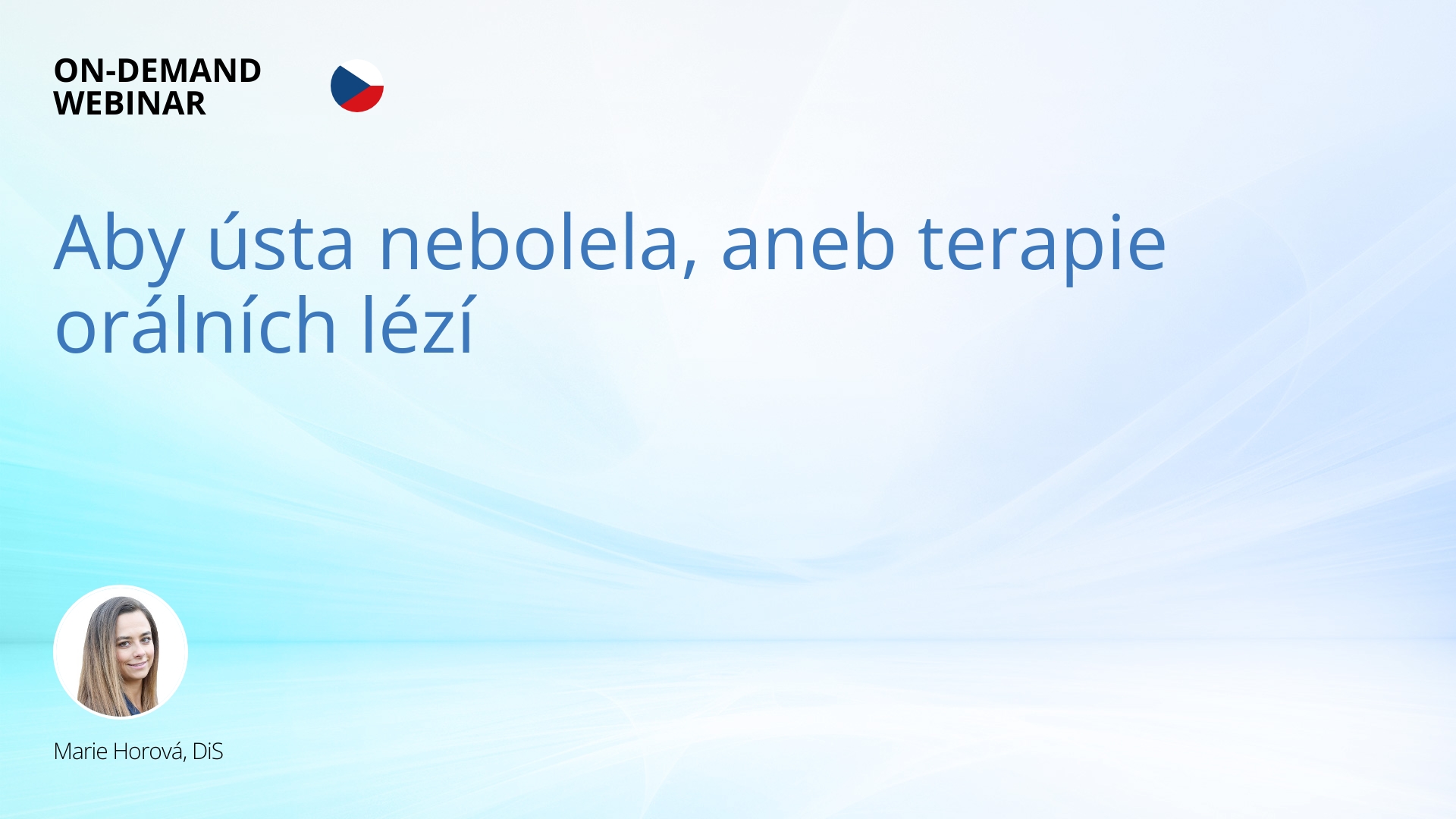 ON-DEMAND
WEBINAR

Aby ústa nebolela, aneb terapie orálních lézí

Marie Horová, DiS